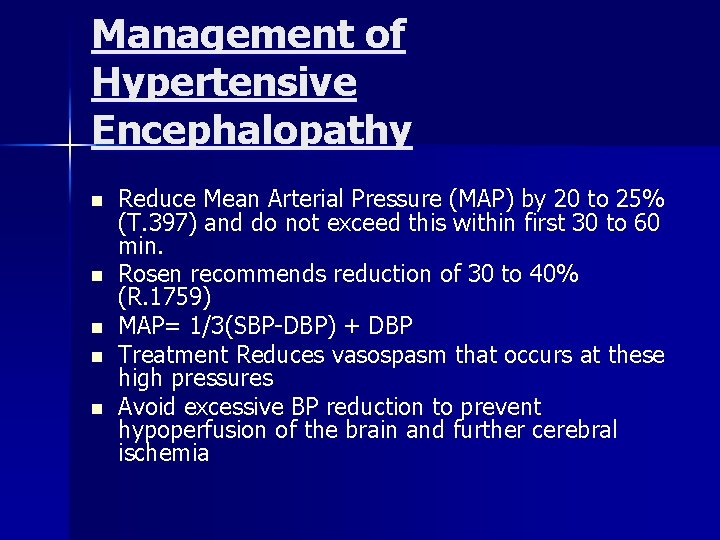 Management of Hypertensive Encephalopathy

- Reduce Mean Arterial Pressure (MAP) by 20 to 25% (T.397) and do not exceed this within first 30 to 60 min.
- Rosen recommends reduction of 30 to 40% (R.1759)
- MAP= 1/3(SBP-DBP) + DBP
- Treatment Reduces vasospasm that occurs at these high pressures
- Avoid excessive BP reduction to prevent hypoperfusion of the brain and further cerebral ischemia